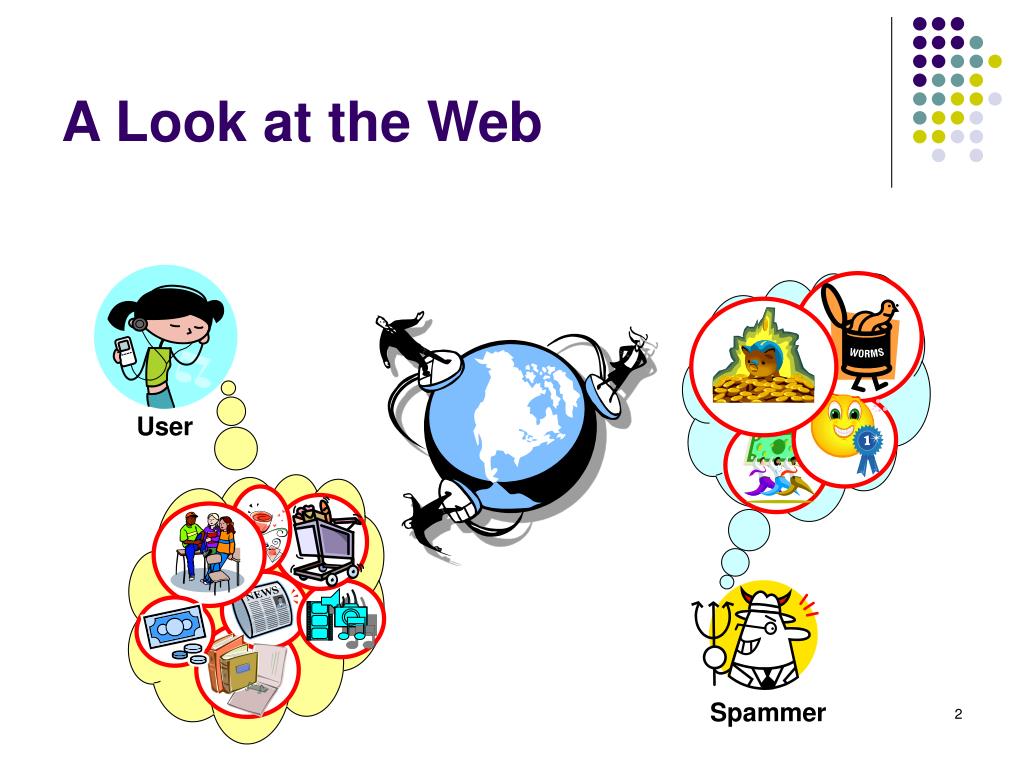 A Look at the Web

User

NEWS

WORMS

1

Spammer

2